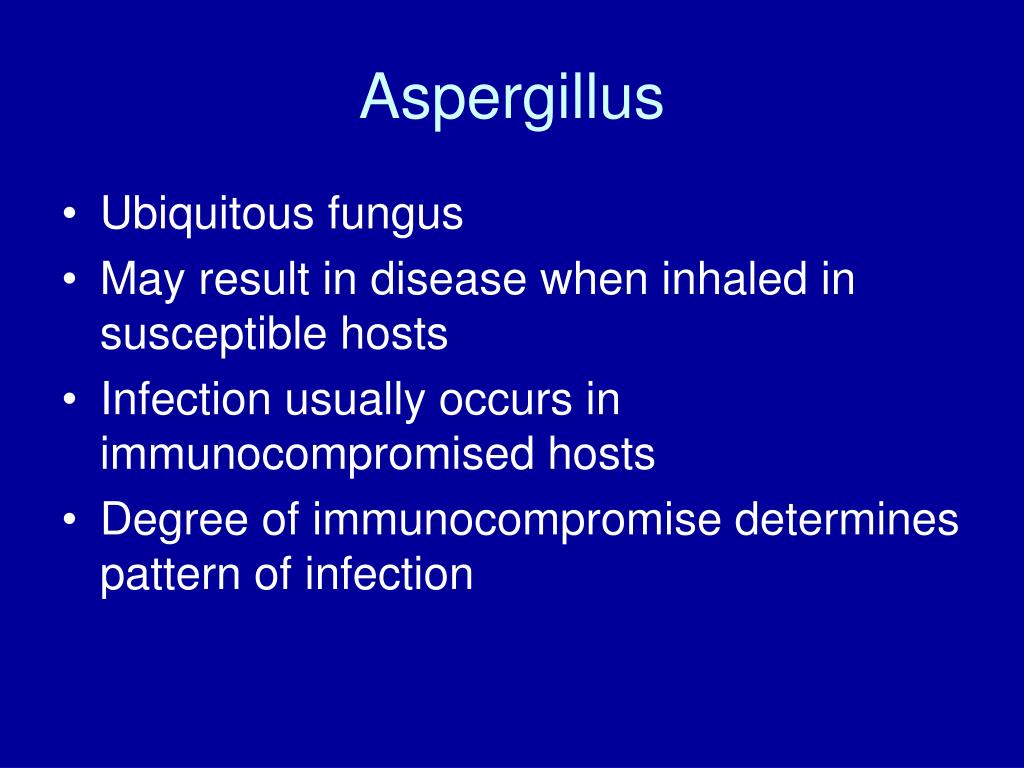 Aspergillus

• Ubiquitous fungus
• May result in disease when inhaled in susceptible hosts
• Infection usually occurs in immunocompromised hosts
• Degree of immunocompromise determines pattern of infection